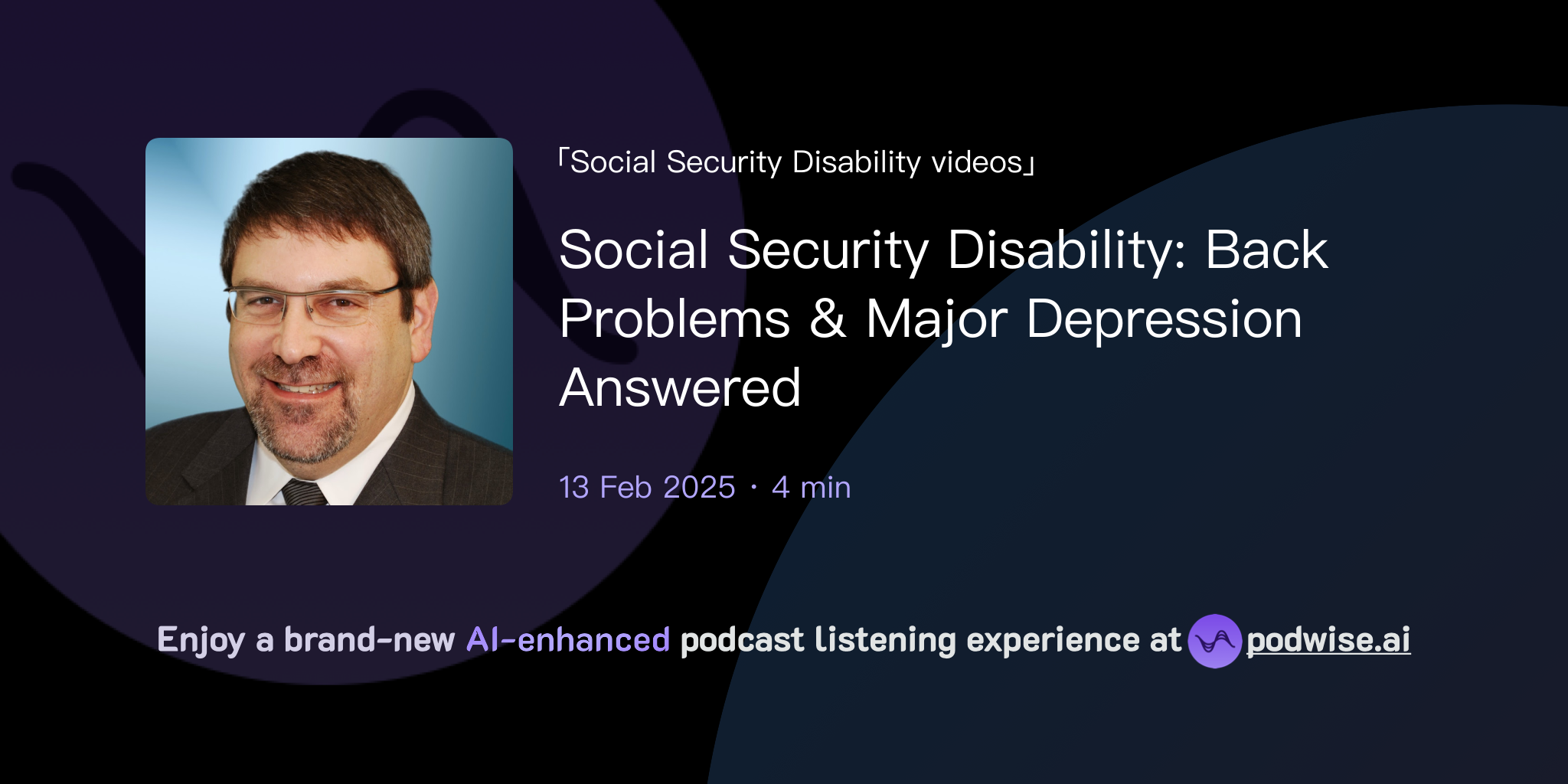 「Social Security Disability videos」

Social Security Disability: Back Problems & Major Depression Answered

13 Feb 2025 · 4 min

Enjoy a brand-new AI-enhanced podcast listening experience at podwise.ai